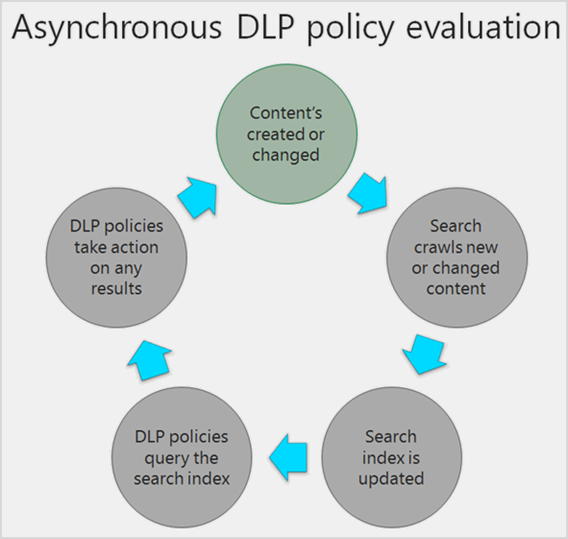 Asynchronous DLP policy evaluation

Content's created or changed

Search crawls new or changed content

Search index is updated

DLP policies query the search index

DLP policies take action on any results